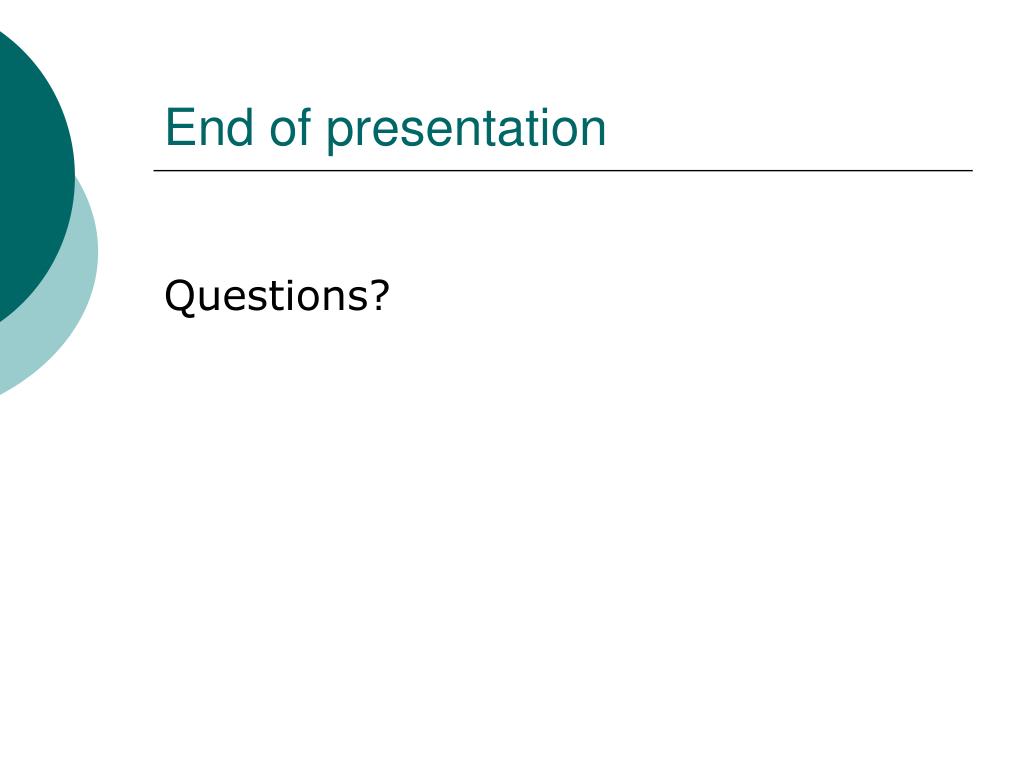 End of presentation

Questions?